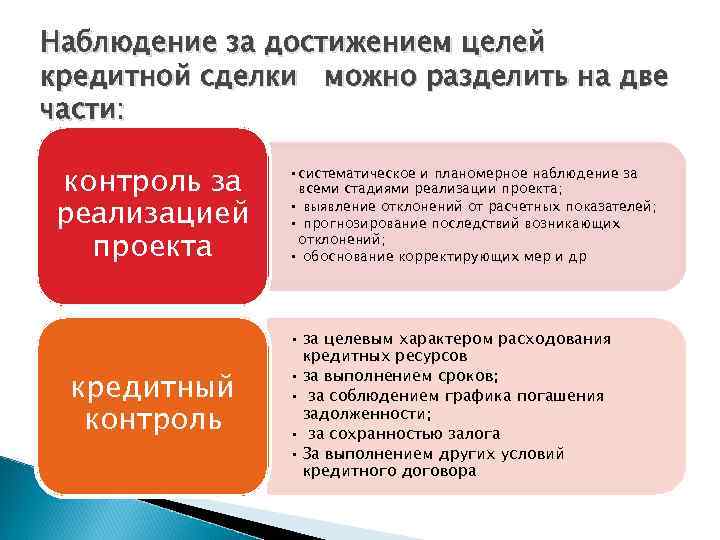 Наблюдение за достижением целей кредитной сделки можно разделить на две части:

контроль за реализацией проекта

• систематическое и планомерное наблюдение за всеми стадиями реализации проекта;
• выявление отклонений от расчетных показателей;
• прогнозирование последствий возникающих отклонений;
• обоснование корректирующих мер и др

кредитный контроль

• за целевым характером расходования кредитных ресурсов
• за выполнением сроков;
• за соблюдением графика погашения задолженности;
• за сохранностью залога
• За выполнением других условий кредитного договора